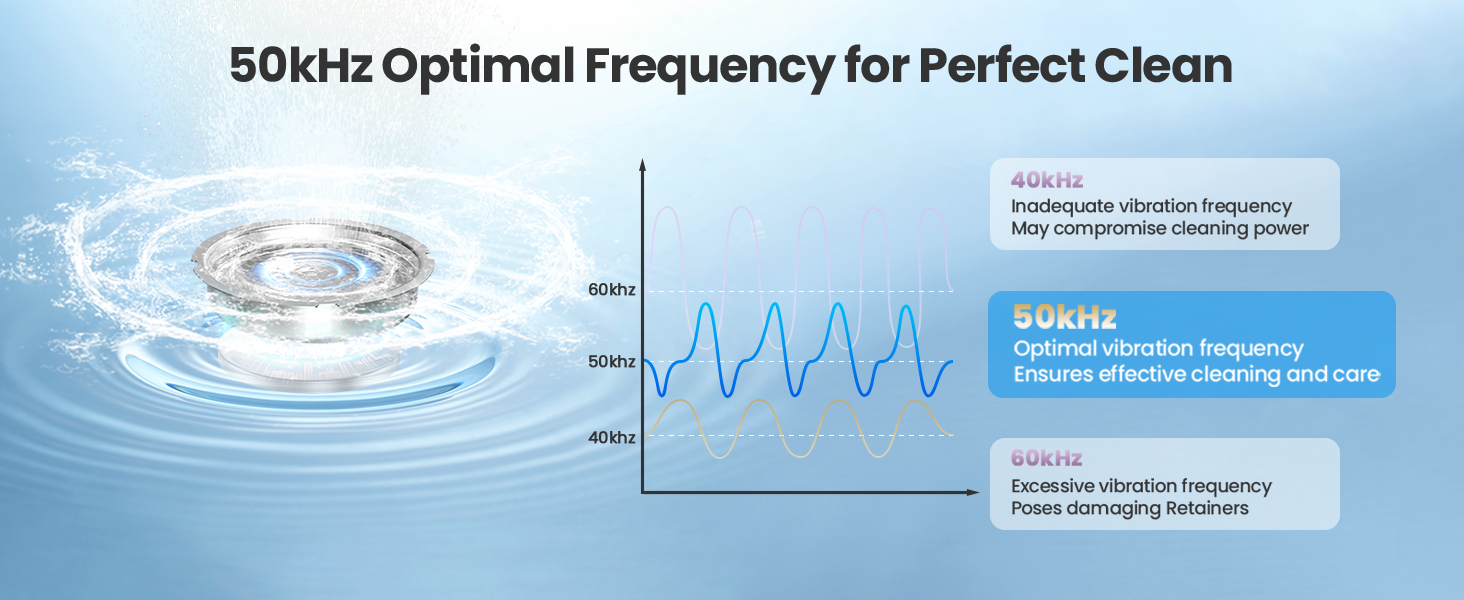 50kHz Optimal Frequency for Perfect Clean

60khz

50khz

40khz

40kHz
Inadequate vibration frequency
May compromise cleaning power

50kHz
Optimal vibration frequency
Ensures effective cleaning and care

60kHz
Excessive vibration frequency
Poses damaging Retainers